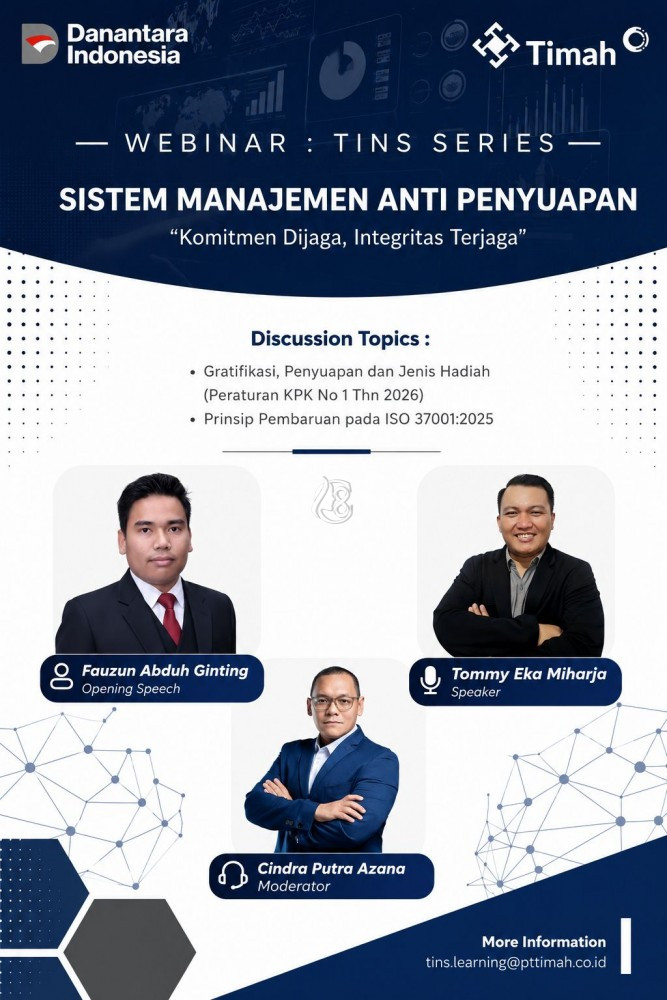 Danantara Indonesia

Timah

— WEBINAR : TINS SERIES —

SISTEM MANAJEMEN ANTI PENYUAPAN

"Komitmen Dijaga, Integritas Terjaga"

Discussion Topics :

• Gratifikasi, Penyuapan dan Jenis Hadiah (Peraturan KPK No 1 Thn 2026)
• Prinsip Pembaruan pada ISO 37001:2025

Fauzun Abduh Ginting
Opening Speech

Tommy Eka Miharja
Speaker

Cindra Putra Azana
Moderator

More Information
tins.learning@pttimah.co.id